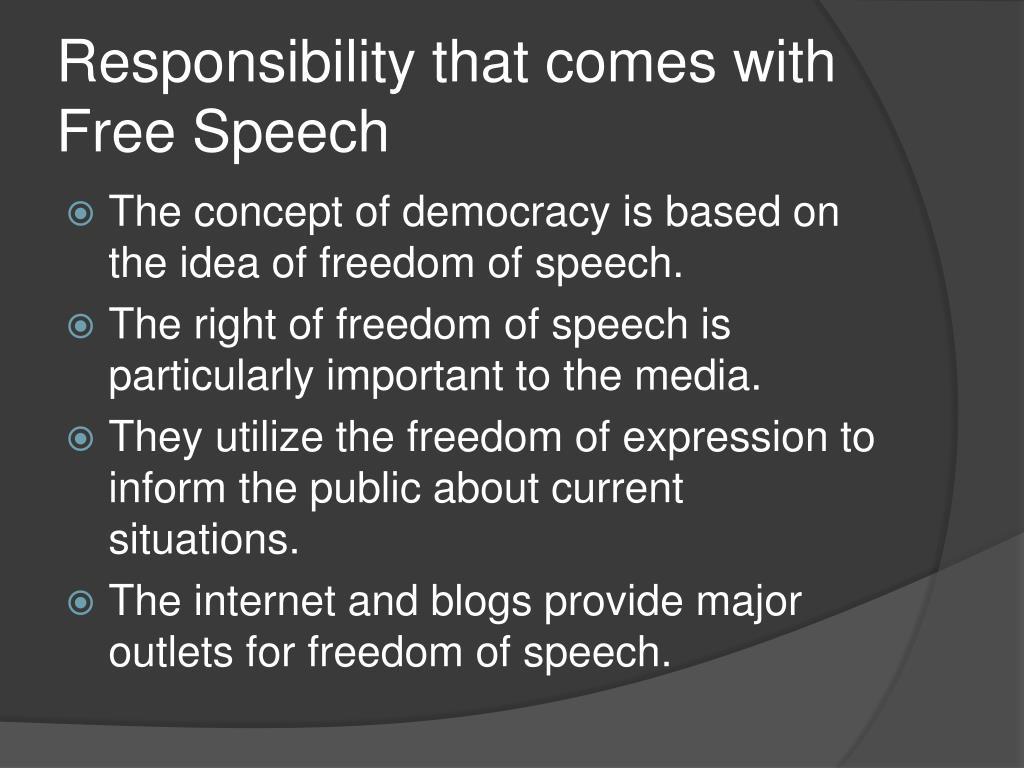 Responsibility that comes with Free Speech

The concept of democracy is based on the idea of freedom of speech.
The right of freedom of speech is particularly important to the media.
They utilize the freedom of expression to inform the public about current situations.
The internet and blogs provide major outlets for freedom of speech.